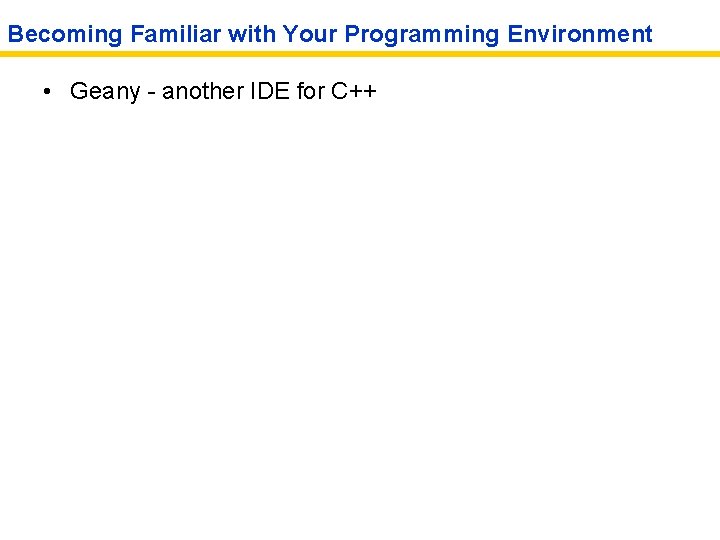 Becoming Familiar with Your Programming Environment

• Geany - another IDE for C++